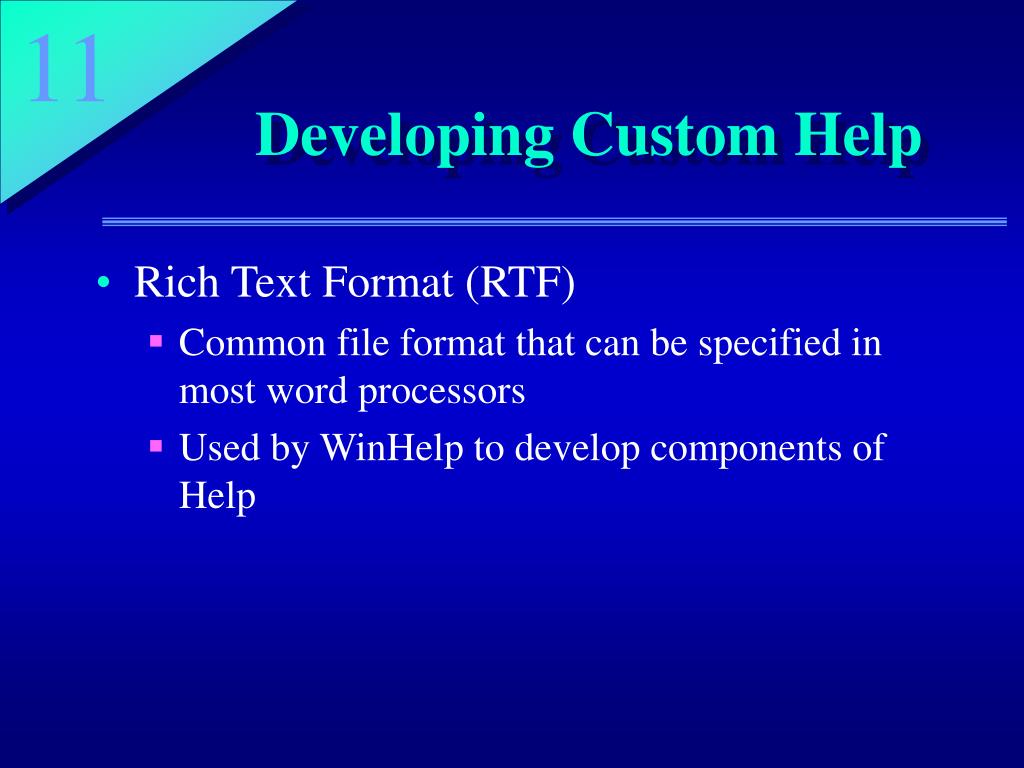 11

Developing Custom Help

• Rich Text Format (RTF)
  ▪ Common file format that can be specified in most word processors
  ▪ Used by WinHelp to develop components of Help